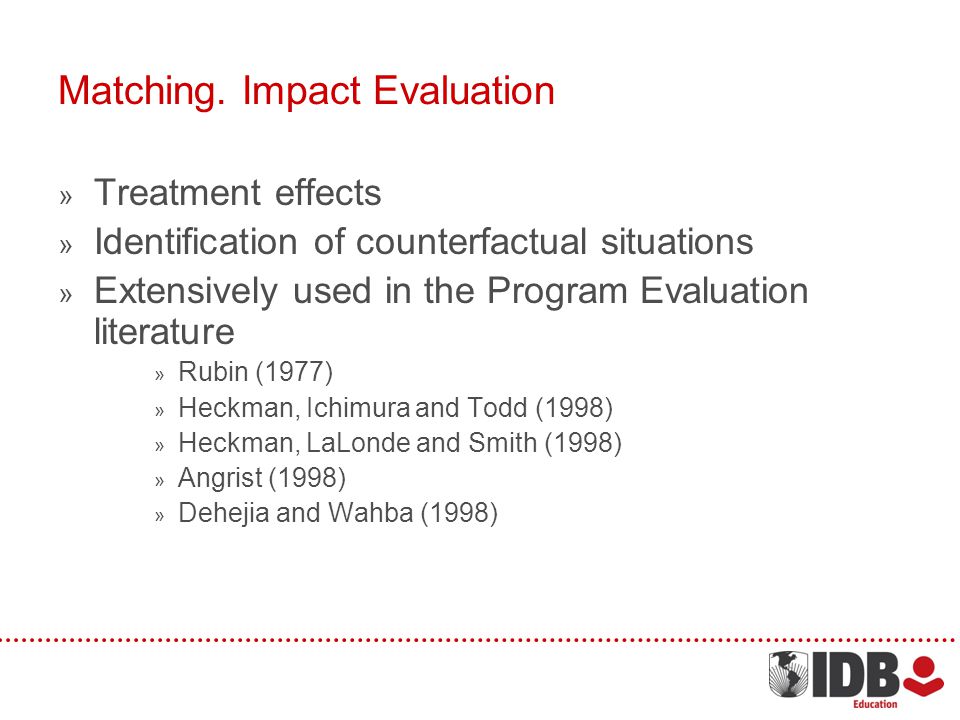 Matching. Impact Evaluation

» Treatment effects
» Identification of counterfactual situations
» Extensively used in the Program Evaluation literature
» Rubin (1977)
» Heckman, Ichimura and Todd (1998)
» Heckman, LaLonde and Smith (1998)
» Angrist (1998)
» Dehejia and Wahba (1998)

IDB
Education